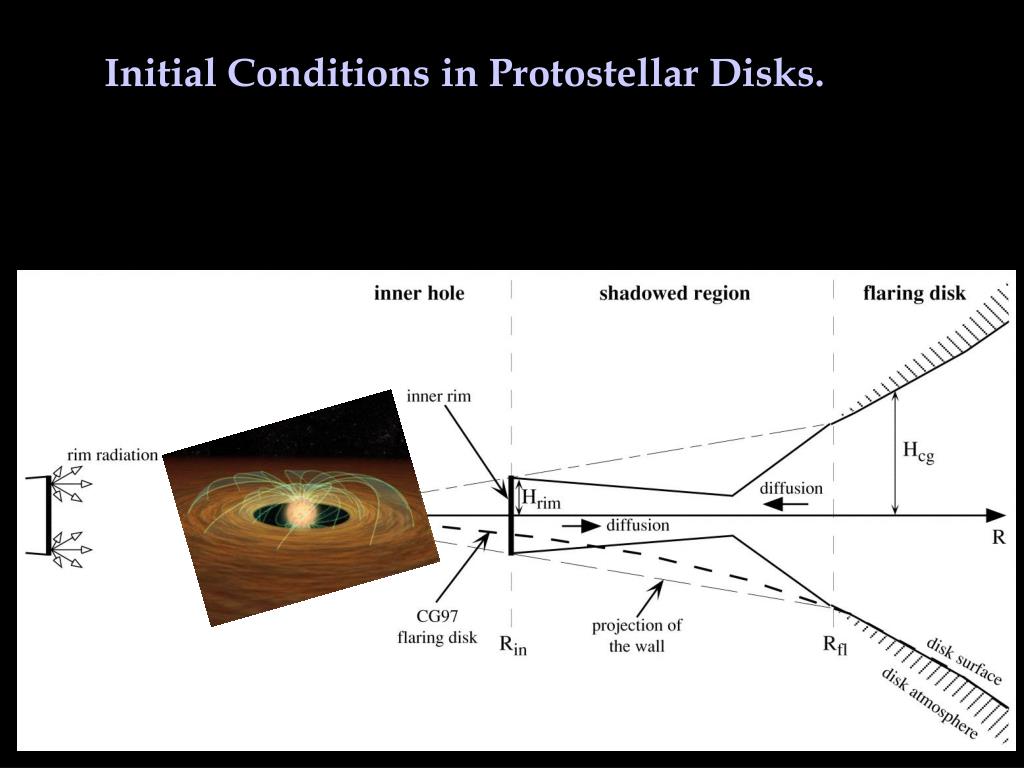 Initial Conditions in Protostellar Disks.

inner hole

shadowed region

flaring disk

inner rim

rim radiation

$H_{rim}$

diffusion

diffusion

$H_{cg}$

R

CG97 flaring disk

$R_{in}$

projection of the wall

$R_{fl}$

disk surface

disk atmosphere